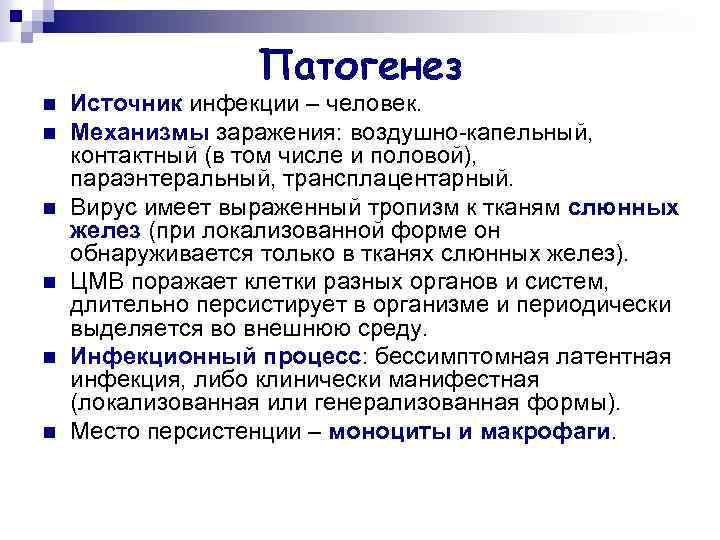 Патогенез

Источник инфекции – человек.

Механизмы заражения: воздушно-капельный, контактный (в том числе и половой), параэнтеральный, трансплацентарный.

Вирус имеет выраженный тропизм к тканям слюнных желез (при локализованной форме он обнаруживается только в тканях слюнных желез).

ЦМВ поражает клетки разных органов и систем, длительно персистирует в организме и периодически выделяется во внешнюю среду.

Инфекционный процесс: бессимптомная латентная инфекция, либо клинически манифестная (локализованная или генерализованная формы).

Место персистенции – моноциты и макрофаги.